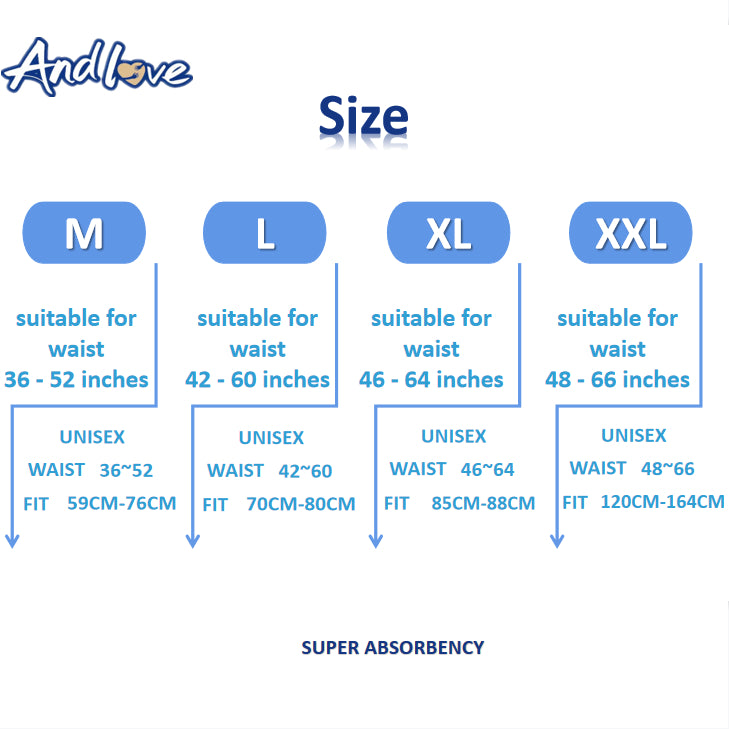 Andlove

Size

M

suitable for waist 36 - 52 inches

UNISEX
WAIST 36~52
FIT 59CM-76CM

L

suitable for waist 42 - 60 inches

UNISEX
WAIST 42~60
FIT 70CM-80CM

XL

suitable for waist 46 - 64 inches

UNISEX
WAIST 46~64
FIT 85CM-88CM

XXL

suitable for waist 48 - 66 inches

UNISEX
WAIST 48~66
FIT 120CM-164CM

SUPER ABSORBENCY